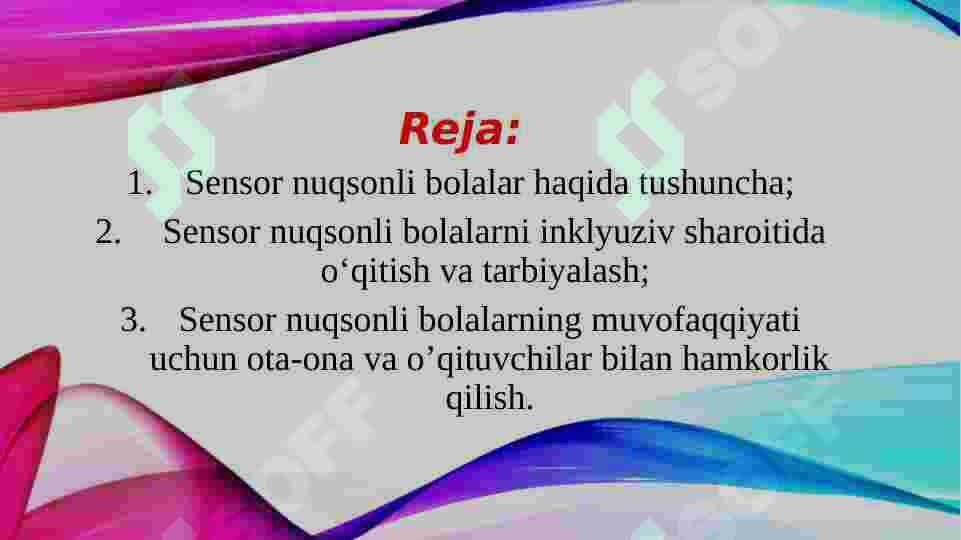 Reja:

1. Sensor nuqsonli bolalar haqida tushuncha;

2. Sensor nuqsonli bolalarni inklyuziv sharoitida o‘qitish va tarbiyalash;

3. Sensor nuqsonli bolalarning muvofaqqiyati uchun ota-ona va o’qituvchilar bilan hamkorlik qilish.